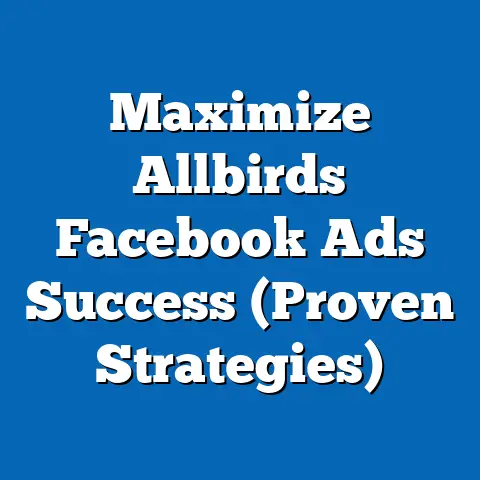 Maximize Allbirds Facebook Ads Success (Proven Strategies)